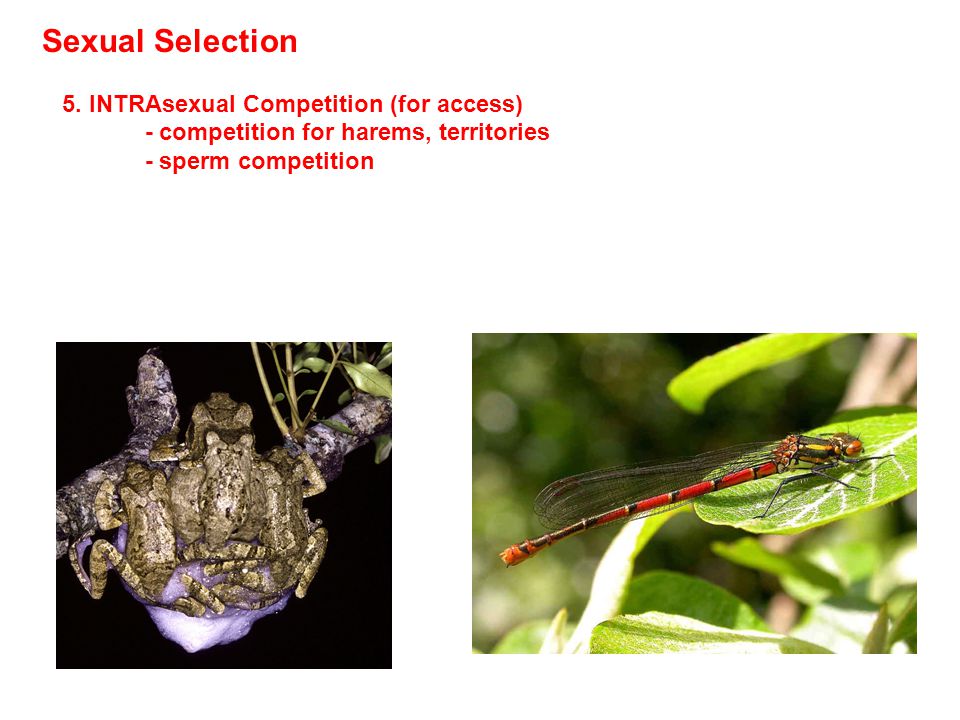 Sexual Selection

5. INTRAsexual Competition (for access)
- competition for harems, territories
- sperm competition